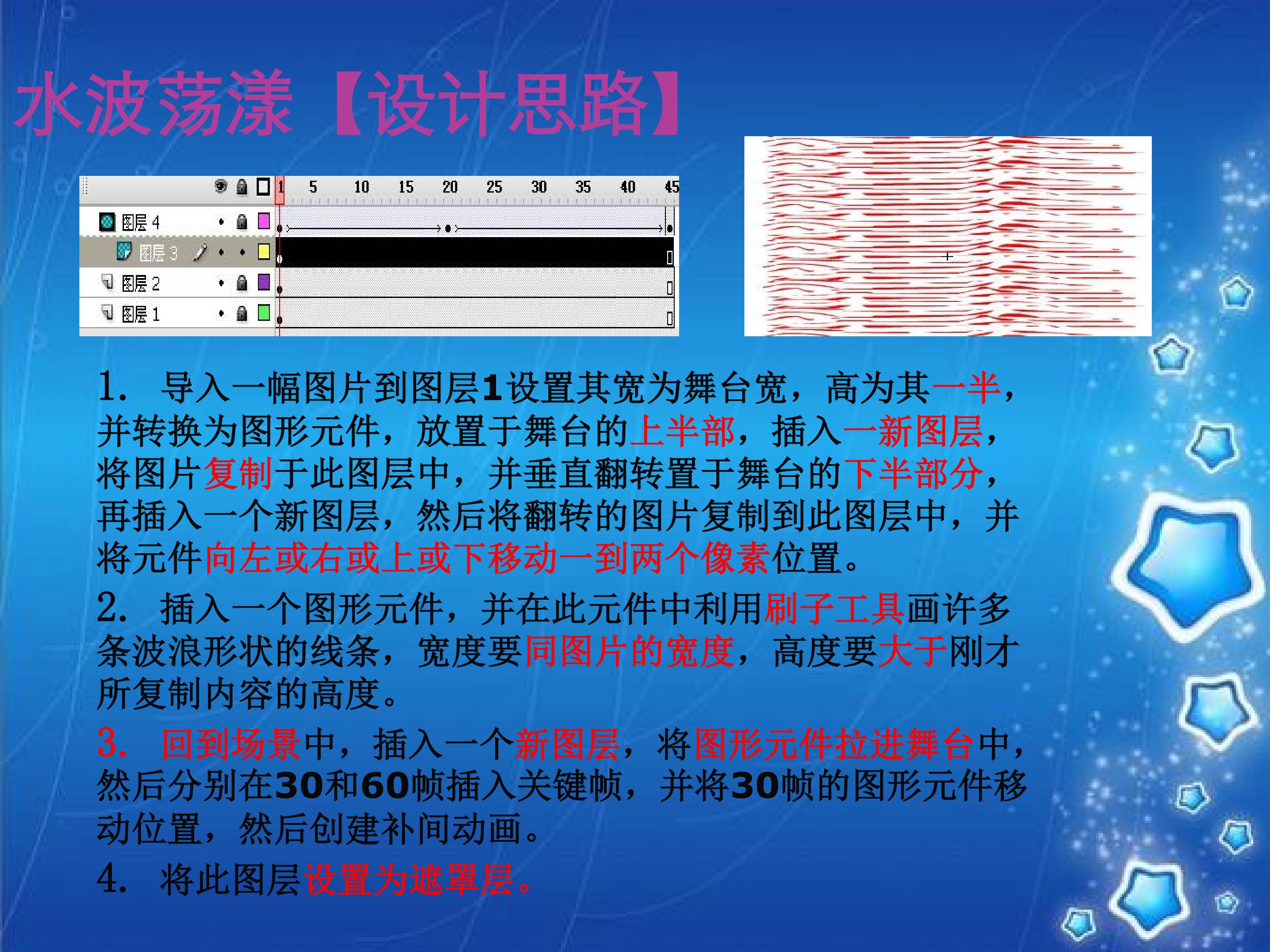 水波荡漾【设计思路】

1 5 10 15 20 25 30 35 40 45

图层 4
图层 3
图层 2
图层 1

1. 导入一幅图片到图层1设置其宽为舞台宽，高为其一半，并转换为图形元件，放置于舞台的上半部，插入一新图层，将图片复制于此图层中，并垂直翻转置于舞台的下半部分，再插入一个新图层，然后将翻转的图片复制到此图层中，并将元件向左或右或上或下移动一到两个像素位置。

2. 插入一个图形元件，并在此元件中利用刷子工具画许多条波浪形状的线条，宽度要同图片的宽度，高度要大于刚才所复制内容的高度。

3. 回到场景中，插入一个新图层，将图形元件拉进舞台中，然后分别在30和60帧插入关键帧，并将30帧的图形元件移动位置，然后创建补间动画。

4. 将此图层设置为遮罩层。